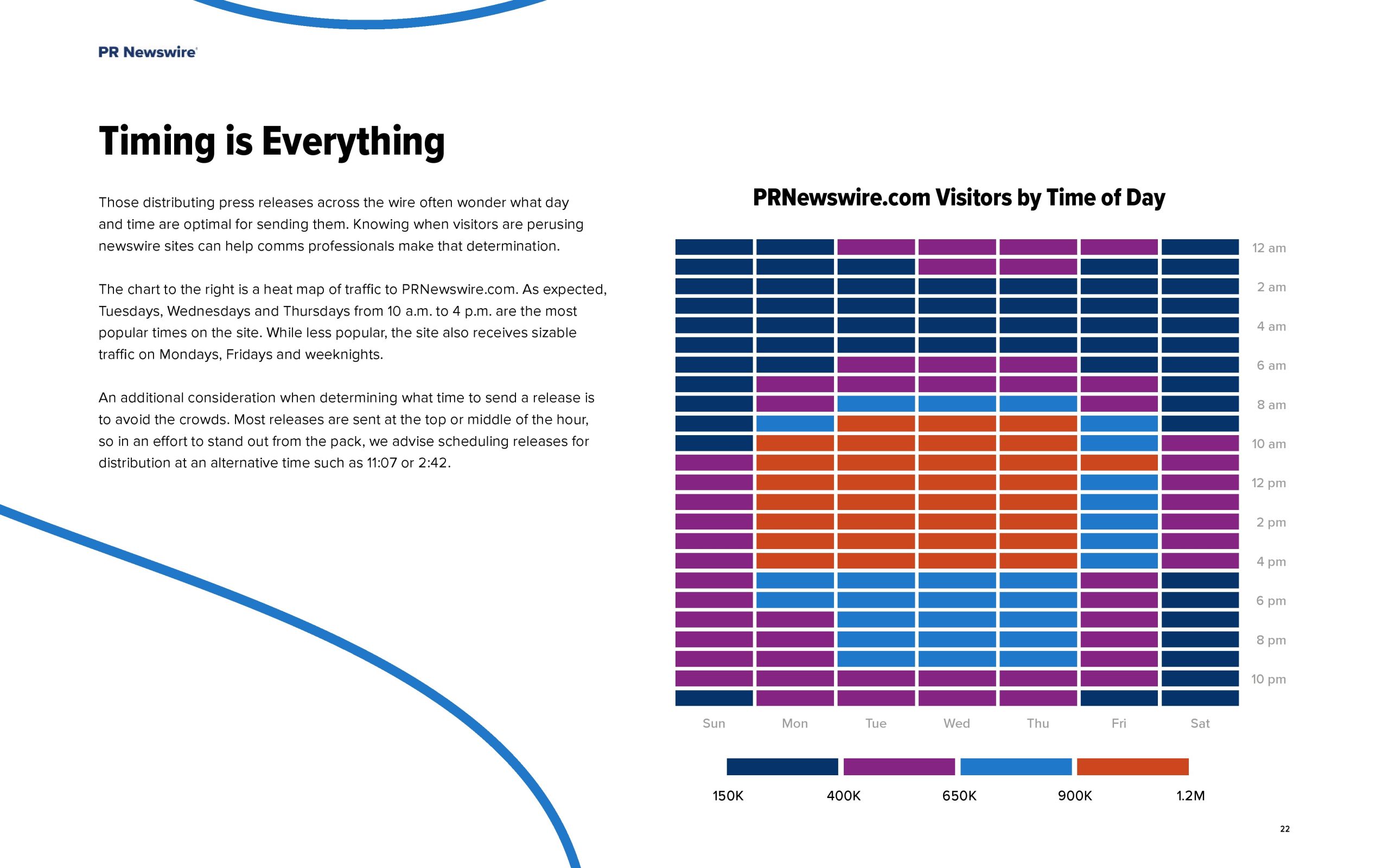 PR Newswire

Timing is Everything

Those distributing press releases across the wire often wonder what day and time are optimal for sending them. Knowing when visitors are perusing newswire sites can help comms professionals make that determination.

The chart to the right is a heat map of traffic to PRNewswire.com. As expected, Tuesdays, Wednesdays and Thursdays from 10 a.m. to 4 p.m. are the most popular times on the site. While less popular, the site also receives sizable traffic on Mondays, Fridays and weeknights.

An additional consideration when determining what time to send a release is to avoid the crowds. Most releases are sent at the top or middle of the hour, so in an effort to stand out from the pack, we advise scheduling releases for distribution at an alternative time such as 11:07 or 2:42.

PRNewswire.com Visitors by Time of Day

12 am
2 am
4 am
6 am
8 am
10 am
12 pm
2 pm
4 pm
6 pm
8 pm
10 pm

Sun Mon Tue Wed Thu Fri Sat

150K 400K 650K 900K 1.2M

22